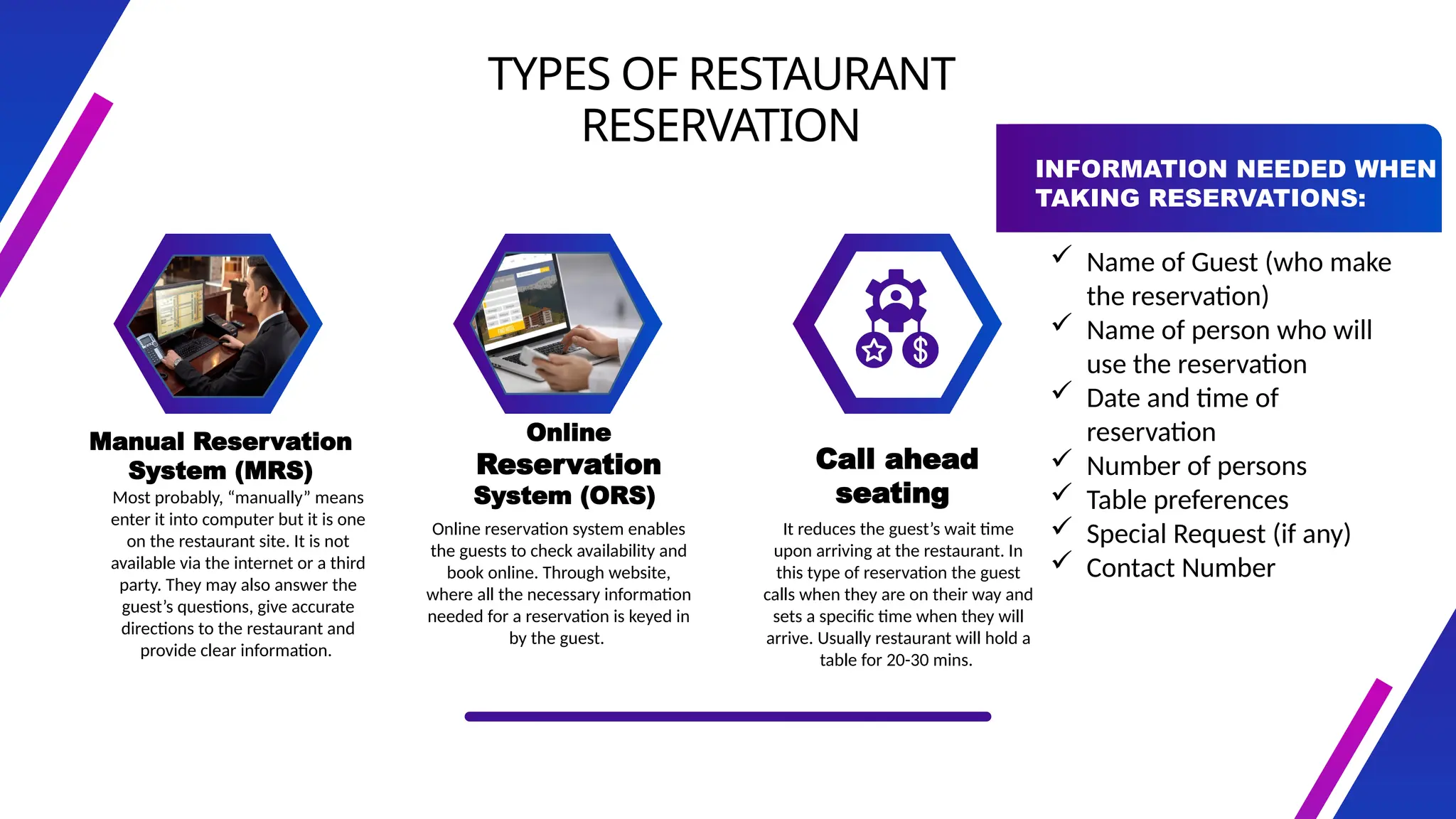 TYPES OF RESTAURANT RESERVATION

Manual Reservation System (MRS)

Most probably, “manually” means enter it into computer but it is one on the restaurant site. It is not available via the internet or a third party. They may also answer the guest’s questions, give accurate directions to the restaurant and provide clear information.

Online Reservation System (ORS)

Online reservation system enables the guests to check availability and book online. Through website, where all the necessary information needed for a reservation is keyed in by the guest.

Call ahead seating

It reduces the guest’s wait time upon arriving at the restaurant. In this type of reservation the guest calls when they are on their way and sets a specific time when they will arrive. Usually restaurant will hold a table for 20-30 mins.

INFORMATION NEEDED WHEN TAKING RESERVATIONS:

✓ Name of Guest (who make the reservation)
✓ Name of person who will use the reservation
✓ Date and time of reservation
✓ Number of persons
✓ Table preferences
✓ Special Request (if any)
✓ Contact Number